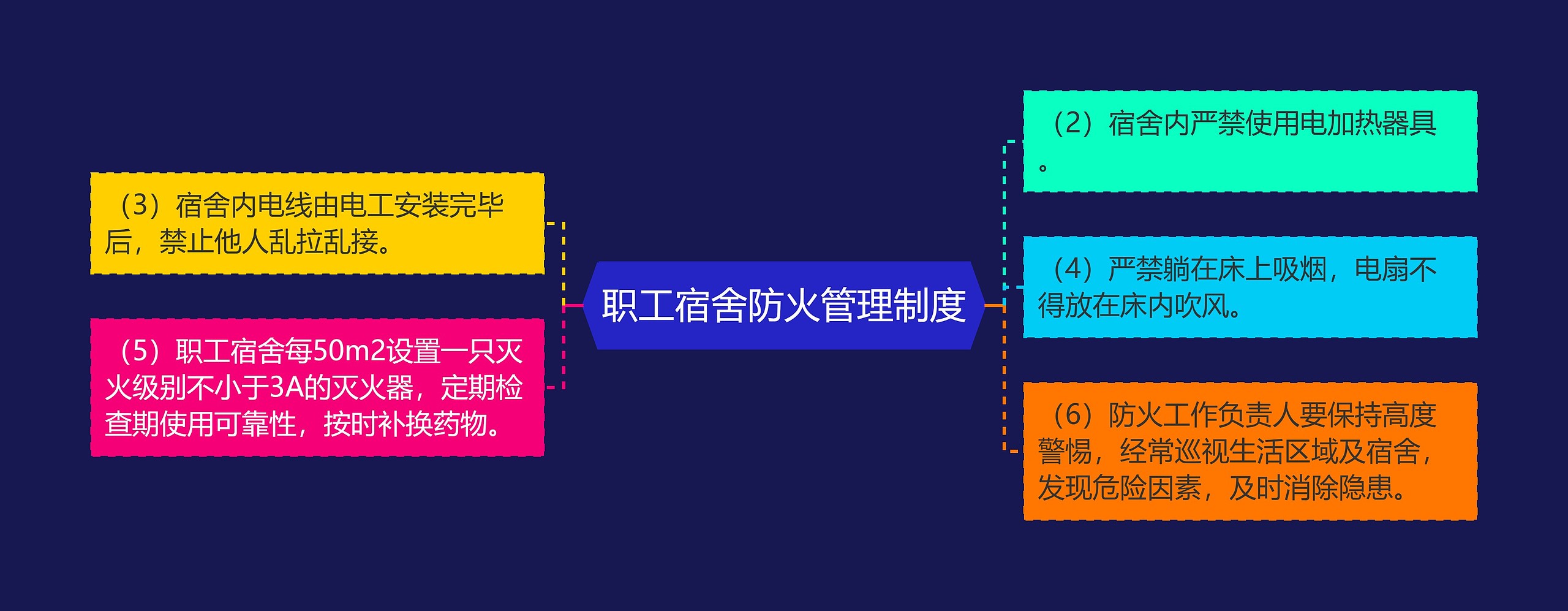 职工宿舍防火管理制度

（3）宿舍内电线由电工安装完毕后，禁止他人乱拉乱接。

（5）职工宿舍每50m2设置一只灭火级别不小于3A的灭火器，定期检查期使用可靠性，按时补换药物。

（2）宿舍内严禁使用电加热器具。

（4）严禁躺在床上吸烟，电扇不得放在床内吹风。

（6）防火工作负责人要保持高度警惕，经常巡视生活区域及宿舍，发现危险因素，及时消除隐患。